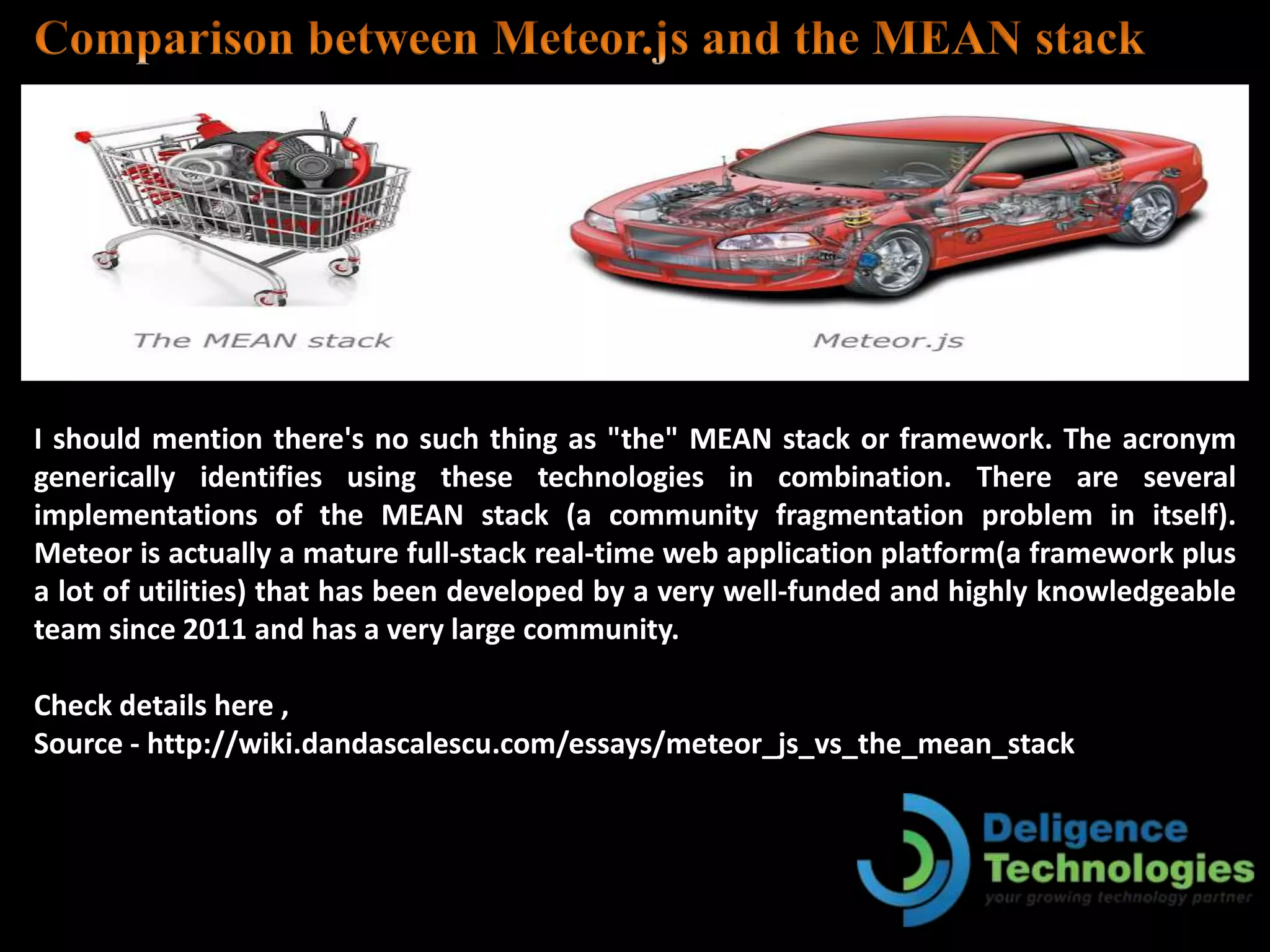 Comparison between Meteor.js and the MEAN stack

The MEAN stack

Meteor.js

I should mention there's no such thing as "the" MEAN stack or framework. The acronym generically identifies using these technologies in combination. There are several implementations of the MEAN stack (a community fragmentation problem in itself). Meteor is actually a mature full-stack real-time web application platform(a framework plus a lot of utilities) that has been developed by a very well-funded and highly knowledgeable team since 2011 and has a very large community.

Check details here ,
Source - http://wiki.dandascalescu.com/essays/meteor_js_vs_the_mean_stack

Deligence Technologies
your growing technology partner